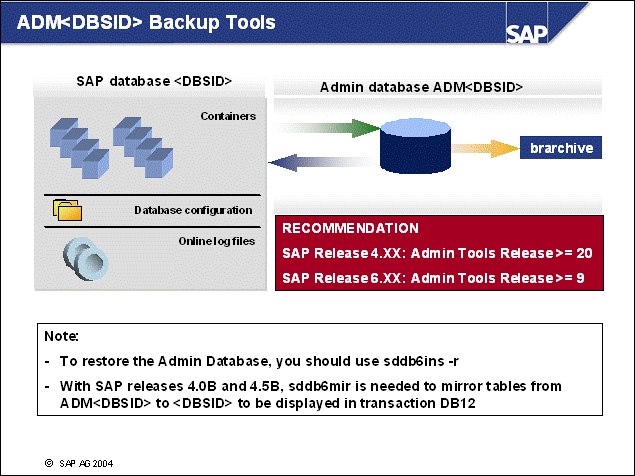 ADM<DBSID> Backup Tools

SAP

SAP database <DBSID>

Containers

Database configuration

Online log files

Admin database ADM<DBSID>

brarchive

RECOMMENDATION

SAP Release 4.XX: Admin Tools Release >= 20

SAP Release 6.XX: Admin Tools Release >= 9

Note:

- To restore the Admin Database, you should use sddb6ins -r

- With SAP releases 4.0B and 4.5B, sddb6mir is needed to mirror tables from ADM<DBSID> to <DBSID> to be displayed in transaction DB12

© SAP AG 2004